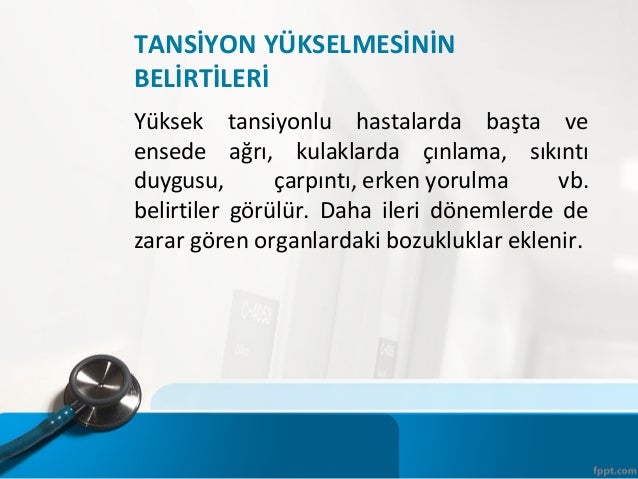 TANSİYON YÜKSELMESİNİN BELİRTİLERİ

Yüksek tansiyonlu hastalarda başta ve ensede ağrı, kulaklarda çınlama, sıkıntı duygusu, çarpıntı, erken yorulma vb. belirtiler görülür. Daha ileri dönemlerde de zarar gören organlardaki bozukluklar eklenir.

C-4053

fppt.com